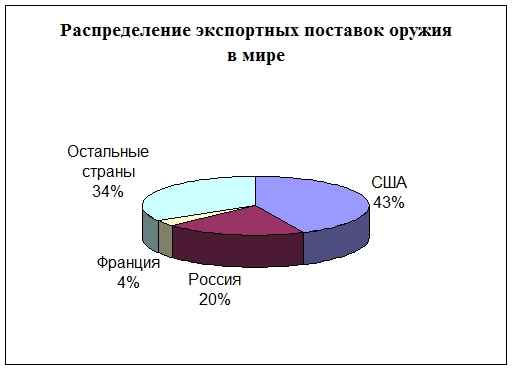 Распределение экспортных поставок оружия в мире

Остальные страны 34%

США 43%

Франция 4%

Россия 20%